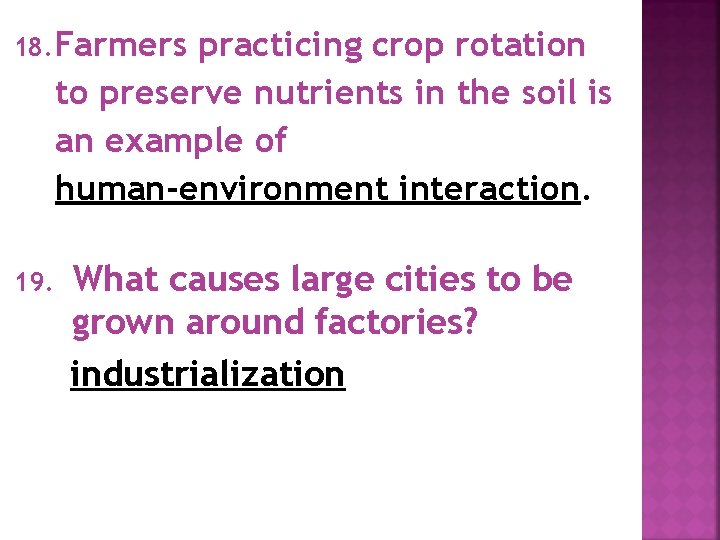 18. Farmers practicing crop rotation to preserve nutrients in the soil is an example of human-environment interaction.

19. What causes large cities to be grown around factories?

industrialization